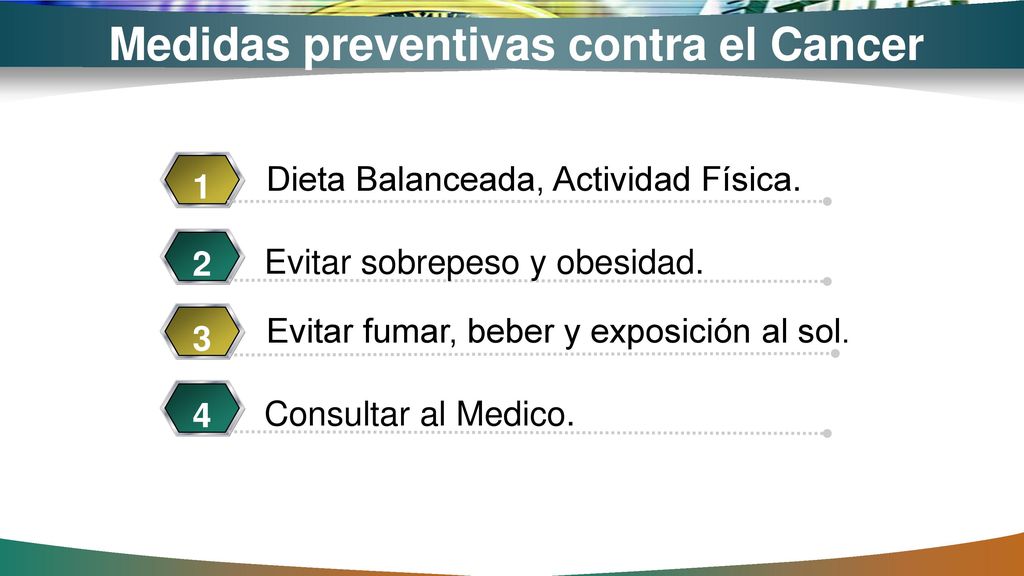 Medidas preventivas contra el Cancer

1 Dieta Balanceada, Actividad Física.

2 Evitar sobrepeso y obesidad.

3 Evitar fumar, beber y exposición al sol.

4 Consultar al Medico.